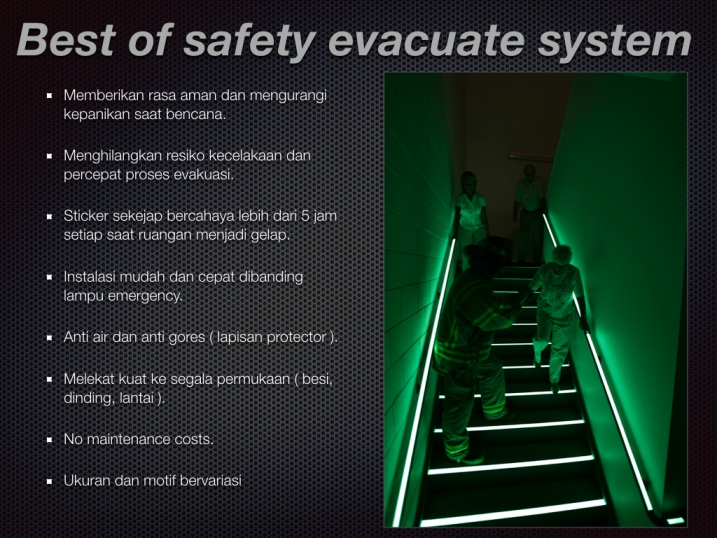 Best of safety evacuate system

- Memberikan rasa aman dan mengurangi kepanikan saat bencana.

- Menghilangkan resiko kecelakaan dan percepat proses evakuasi.

- Sticker sekejap bercahaya lebih dari 5 jam setiap saat ruangan menjadi gelap.

- Instalasi mudah dan cepat dibanding lampu emergency.

- Anti air dan anti gores ( lapisan protector ).

- Melekat kuat ke segala permukaan ( besi, dinding, lantai ).

- No maintenance costs.

- Ukuran dan motif bervariasi